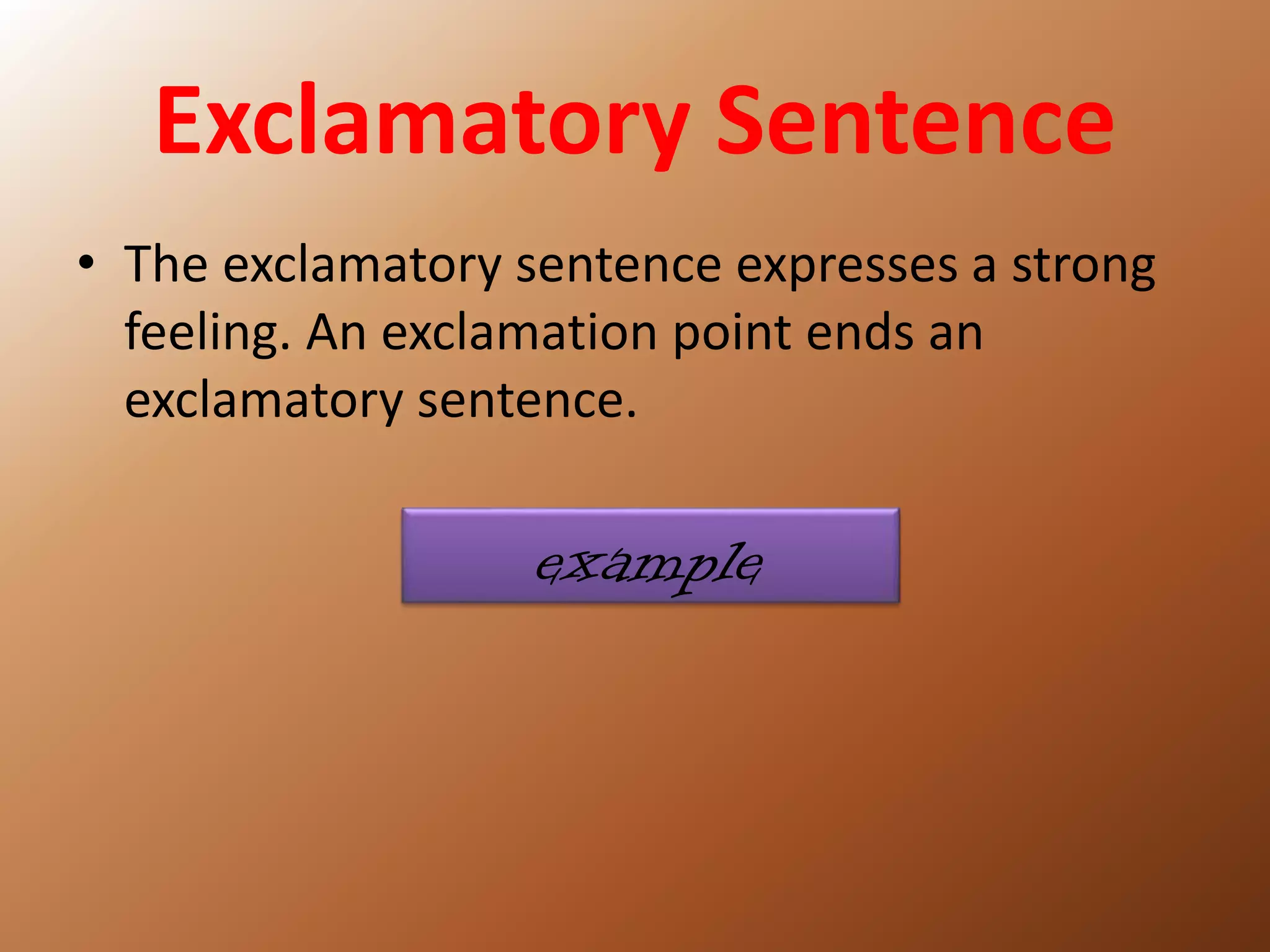 Exclamatory Sentence

• The exclamatory sentence expresses a strong feeling. An exclamation point ends an exclamatory sentence.

example